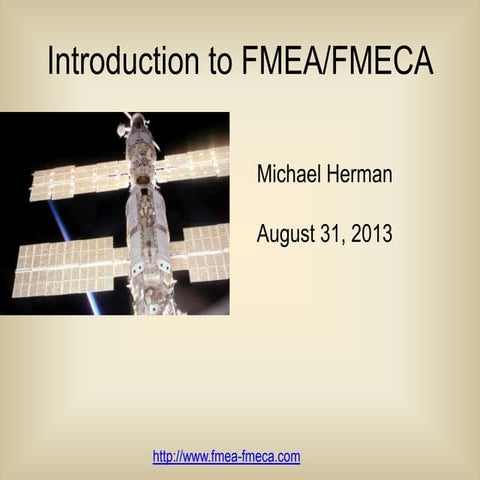 Introduction to FMEA/FMECA

Michael Herman

August 31, 2013

http://www.fmea-fmeca.com